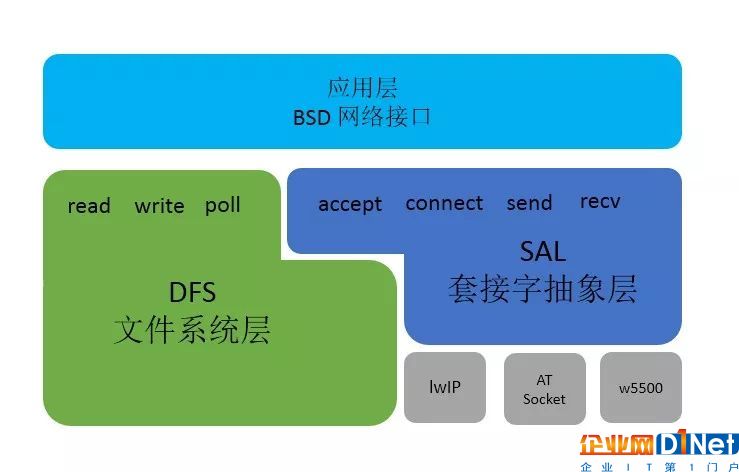 应用层
BSD 网络接口

read write poll

DFS
文件系统层

accept connect send recv

SAL
套接字抽象层

lwIP

AT
Socket

w5500

企业网D1Net
企业IT第1门户